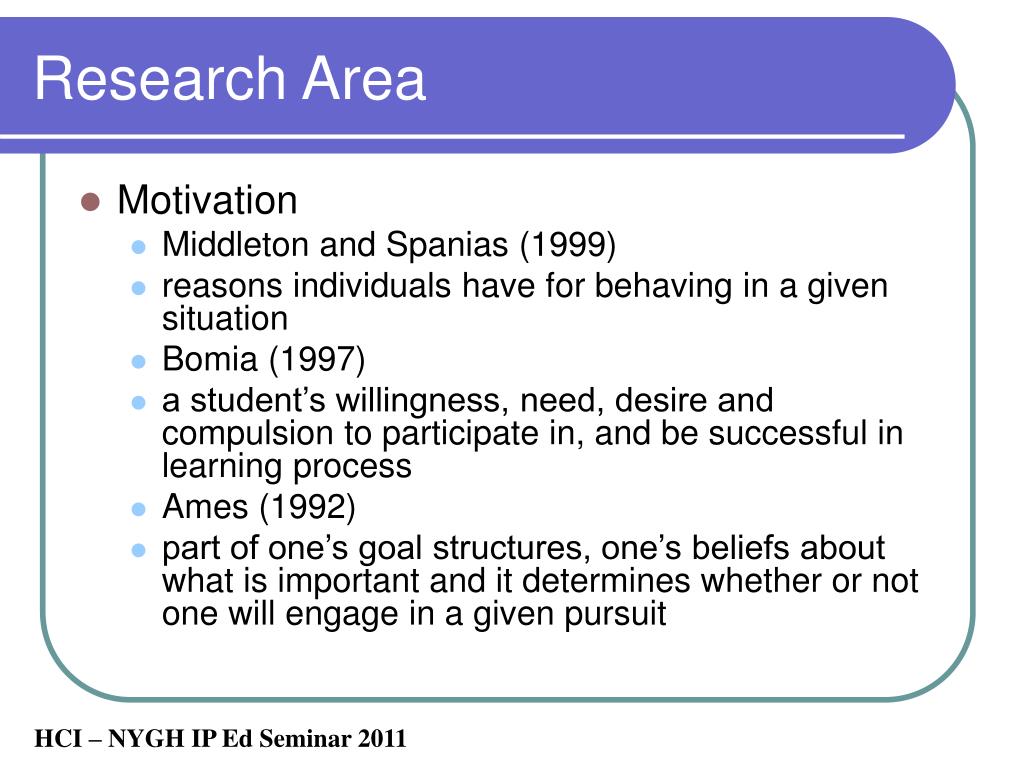 Research Area

- Motivation
  - Middleton and Spanias (1999)
  - reasons individuals have for behaving in a given situation
  - Bomia (1997)
  - a student’s willingness, need, desire and compulsion to participate in, and be successful in learning process
  - Ames (1992)
  - part of one’s goal structures, one’s beliefs about what is important and it determines whether or not one will engage in a given pursuit

HCI – NYGH IP Ed Seminar 2011